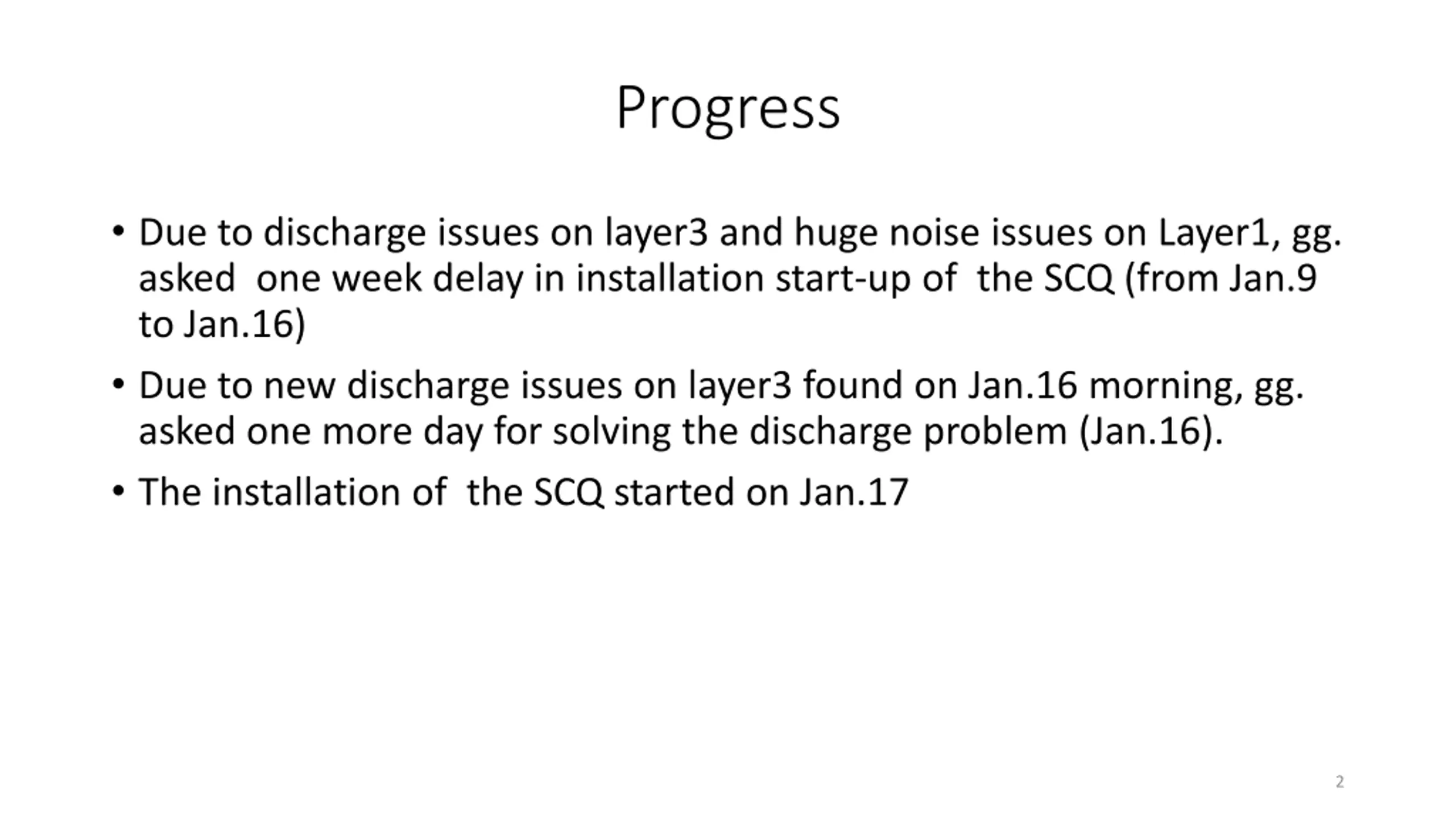 Progress

• Due to discharge issues on layer3 and huge noise issues on Layer1, gg. asked one week delay in installation start-up of the SCQ (from Jan.9 to Jan.16)

• Due to new discharge issues on layer3 found on Jan.16 morning, gg. asked one more day for solving the discharge problem (Jan.16).

• The installation of the SCQ started on Jan.17

2